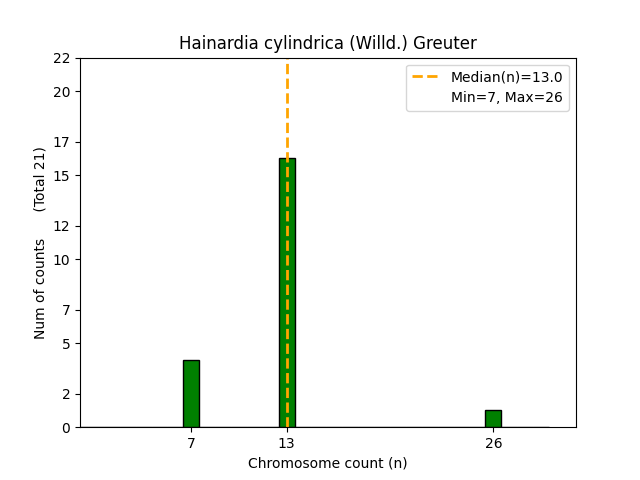 Hainardia cylindrica (Willd.) Greuter

Median(n)=13.0
Min=7, Max=26

Num of counts (Total 21)

22
20
17
15
12
10
7
5
2
0

7
13
26

Chromosome count (n)